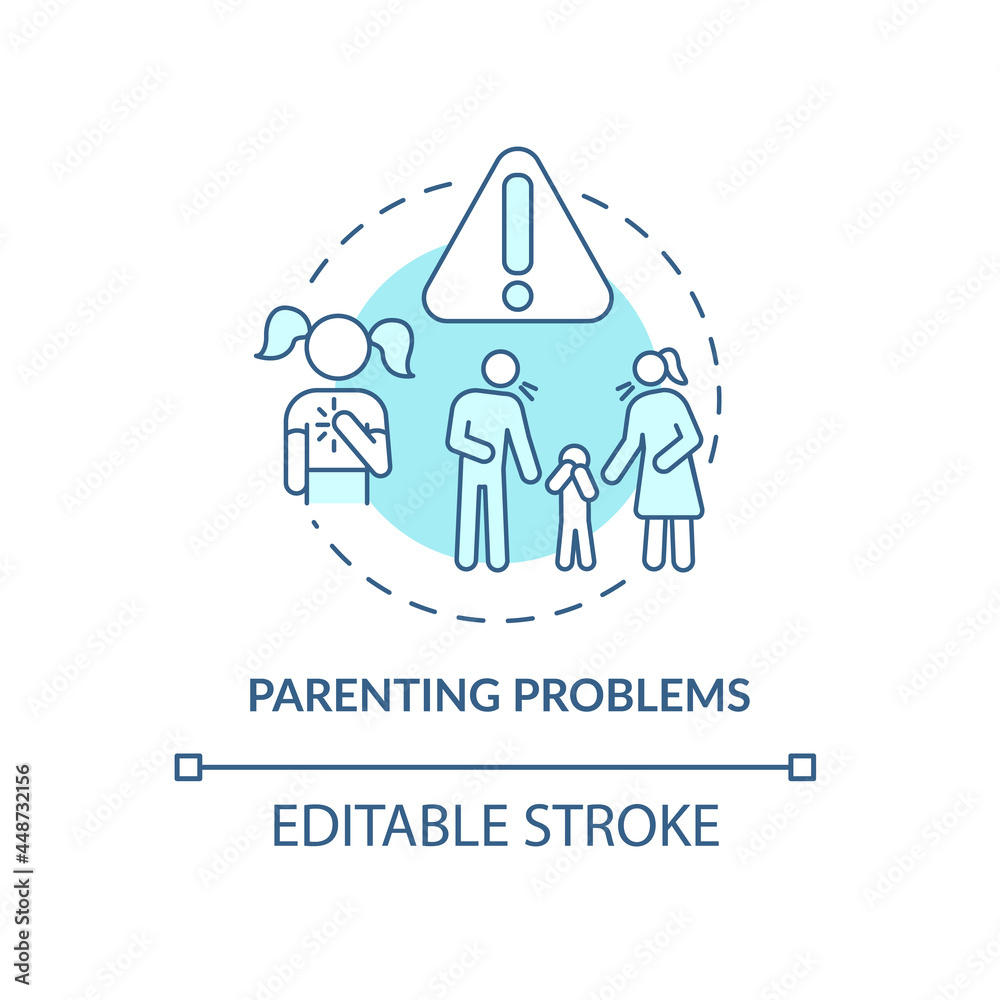 PARENTING PROBLEMS

EDITABLE STROKE

Adobe Stock | #448732156